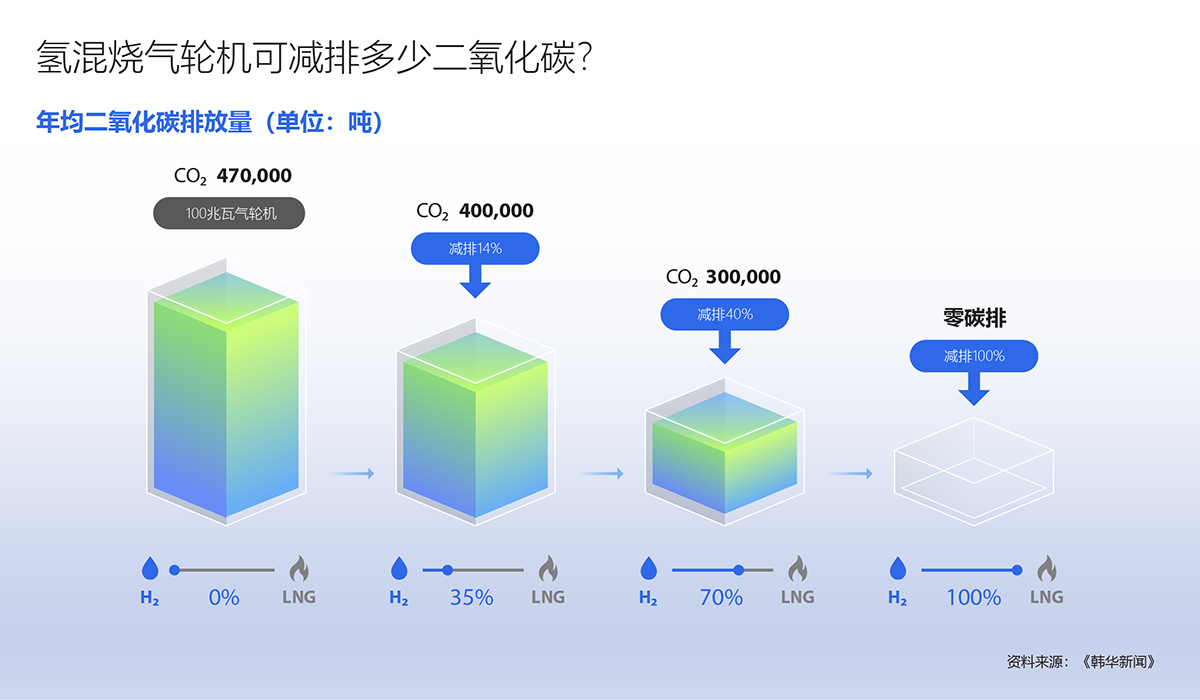 氢混烧气轮机可减排多少二氧化碳？

年均二氧化碳排放量（单位：吨）

$CO_2$ 470,000

100兆瓦气轮机

$CO_2$ 400,000

减排14%

$CO_2$ 300,000

减排40%

零碳排

减排100%

$H_2$ 0% LNG

$H_2$ 35% LNG

$H_2$ 70% LNG

$H_2$ 100% LNG

资料来源：《韩华新闻》